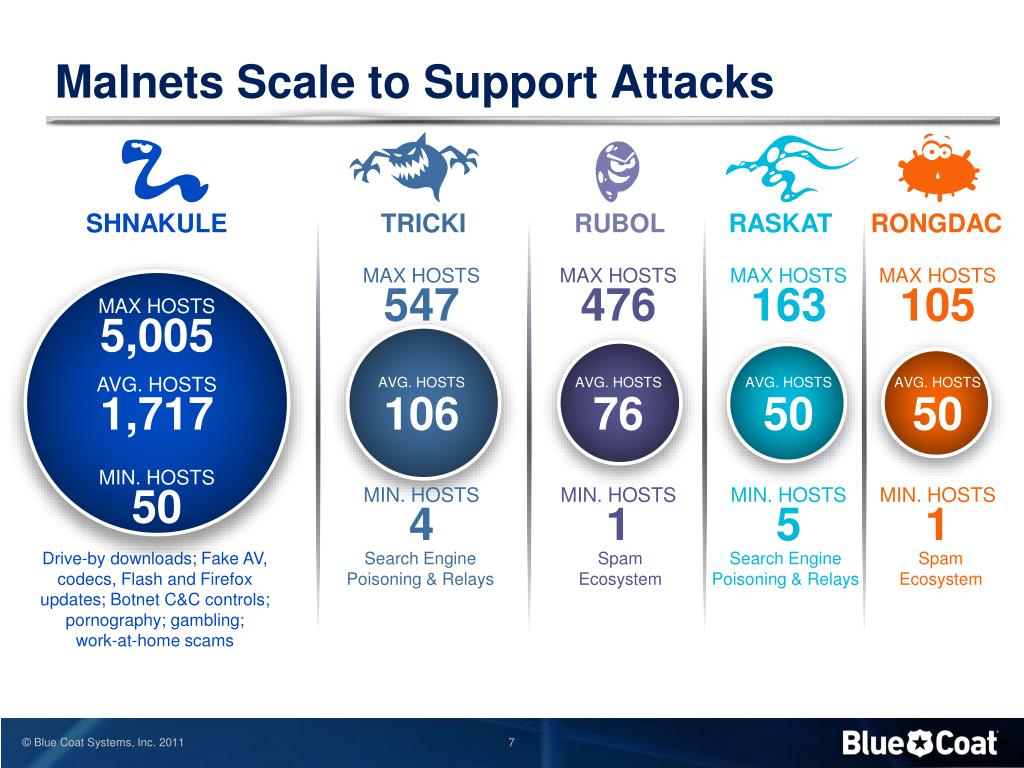 Malnets Scale to Support Attacks

SHNAKULE

MAX HOSTS
5,005

AVG. HOSTS
1,717

MIN. HOSTS
50

Drive-by downloads; Fake AV, codecs, Flash and Firefox updates; Botnet C&C controls; pornography; gambling; work-at-home scams

TRICKI

MAX HOSTS
547

AVG. HOSTS
106

MIN. HOSTS
4

Search Engine Poisoning & Relays

RUBOL

MAX HOSTS
476

AVG. HOSTS
76

MIN. HOSTS
1

Spam Ecosystem

RASKAT

MAX HOSTS
163

AVG. HOSTS
50

MIN. HOSTS
5

Search Engine Poisoning & Relays

RONGDAC

MAX HOSTS
105

AVG. HOSTS
50

MIN. HOSTS
1

Spam Ecosystem

© Blue Coat Systems, Inc. 2011

7

Blue Coat